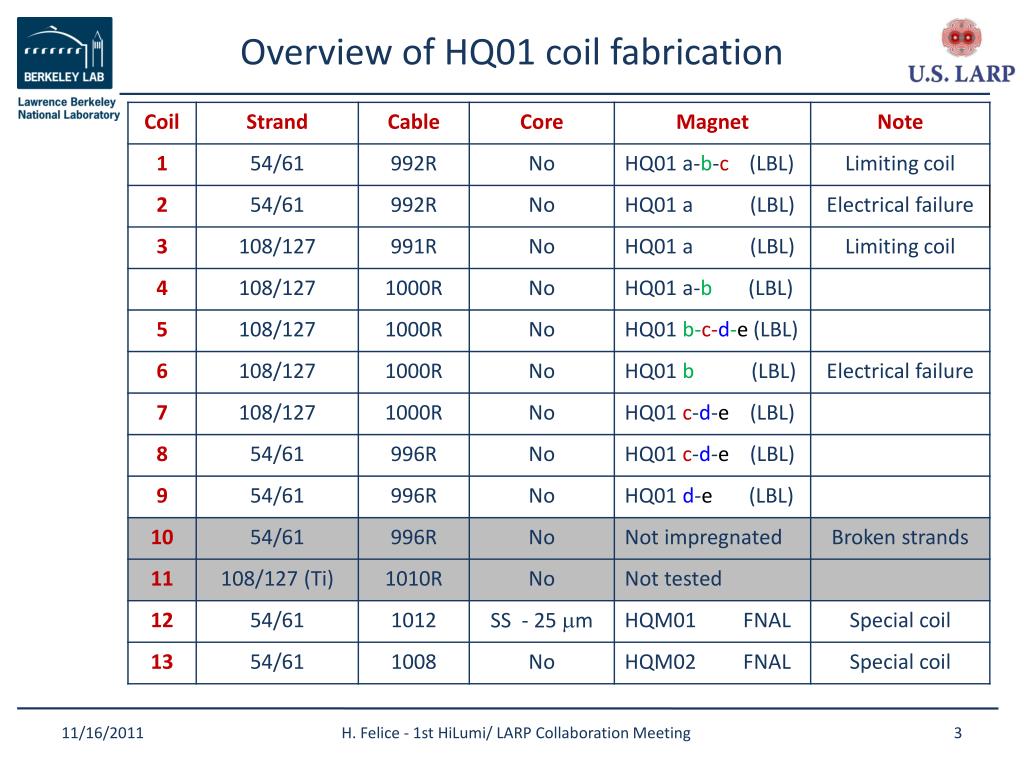 BERKELEY LAB
Lawrence Berkeley National Laboratory

Overview of HQ01 coil fabrication

U.S. LARP

| Coil | Strand | Cable | Core | Magnet | Note |
|---|---|---|---|---|---|
| 1 | 54/61 | 992R | No | HQ01 a-b-c (LBL) | Limiting coil |
| 2 | 54/61 | 992R | No | HQ01 a (LBL) | Electrical failure |
| 3 | 108/127 | 991R | No | HQ01 a (LBL) | Limiting coil |
| 4 | 108/127 | 1000R | No | HQ01 a-b (LBL) | |
| 5 | 108/127 | 1000R | No | HQ01 b-c-d-e (LBL) | |
| 6 | 108/127 | 1000R | No | HQ01 b (LBL) | Electrical failure |
| 7 | 108/127 | 1000R | No | HQ01 c-d-e (LBL) | |
| 8 | 54/61 | 996R | No | HQ01 c-d-e (LBL) | |
| 9 | 54/61 | 996R | No | HQ01 d-e (LBL) | |
| 10 | 54/61 | 996R | No | Not impregnated | Broken strands |
| 11 | 108/127 (Ti) | 1010R | No | Not tested | |
| 12 | 54/61 | 1012 | SS - 25 $\mu$m | HQM01 FNAL | Special coil |
| 13 | 54/61 | 1008 | No | HQM02 FNAL | Special coil |

11/16/2011
H. Felice - 1st HiLumi/ LARP Collaboration Meeting
3